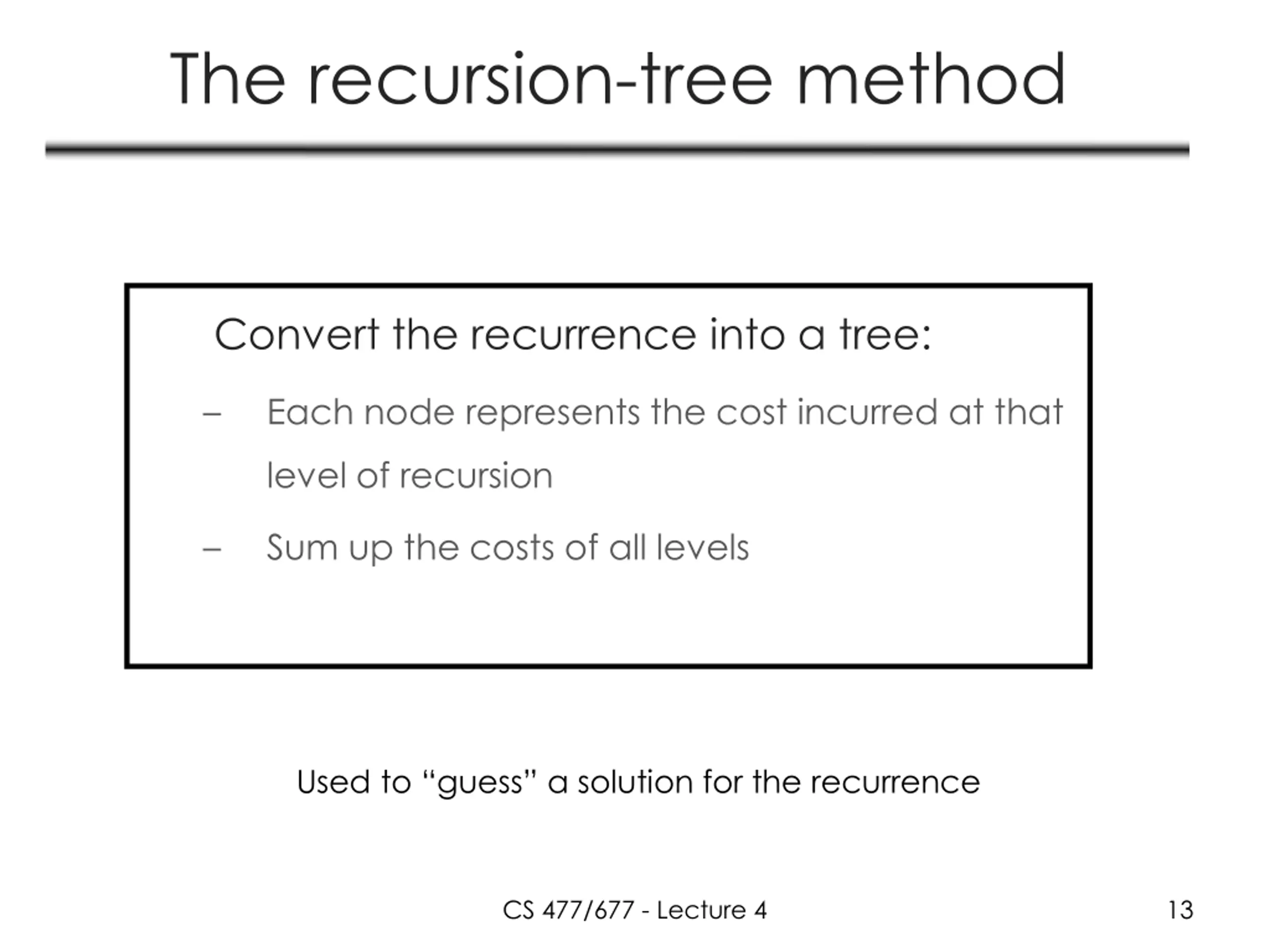 The recursion-tree method

Convert the recurrence into a tree:

– Each node represents the cost incurred at that level of recursion

– Sum up the costs of all levels

Used to “guess” a solution for the recurrence

CS 477/677 - Lecture 4

13